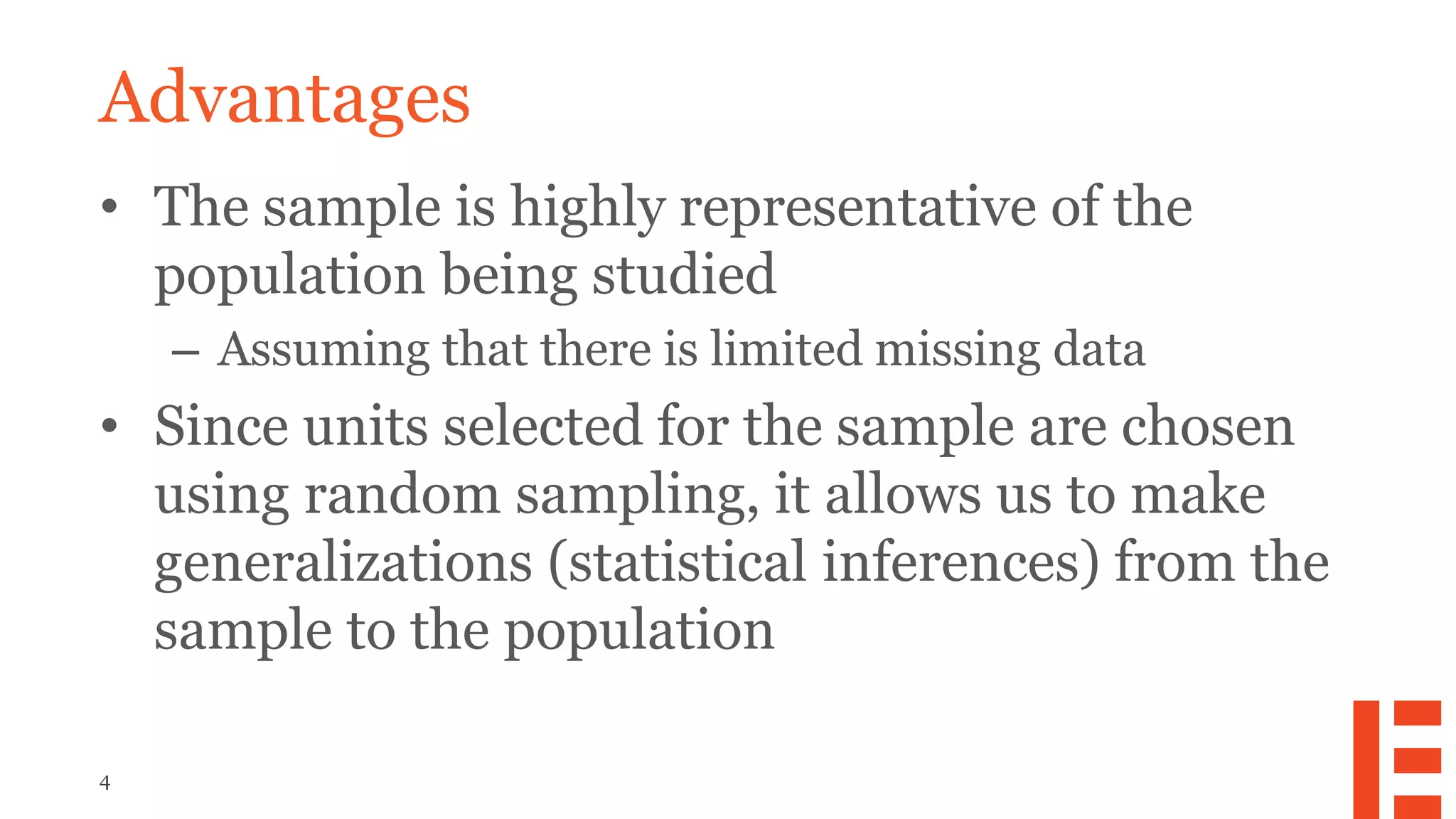 Advantages

• The sample is highly representative of the population being studied
  – Assuming that there is limited missing data

• Since units selected for the sample are chosen using random sampling, it allows us to make generalizations (statistical inferences) from the sample to the population

4